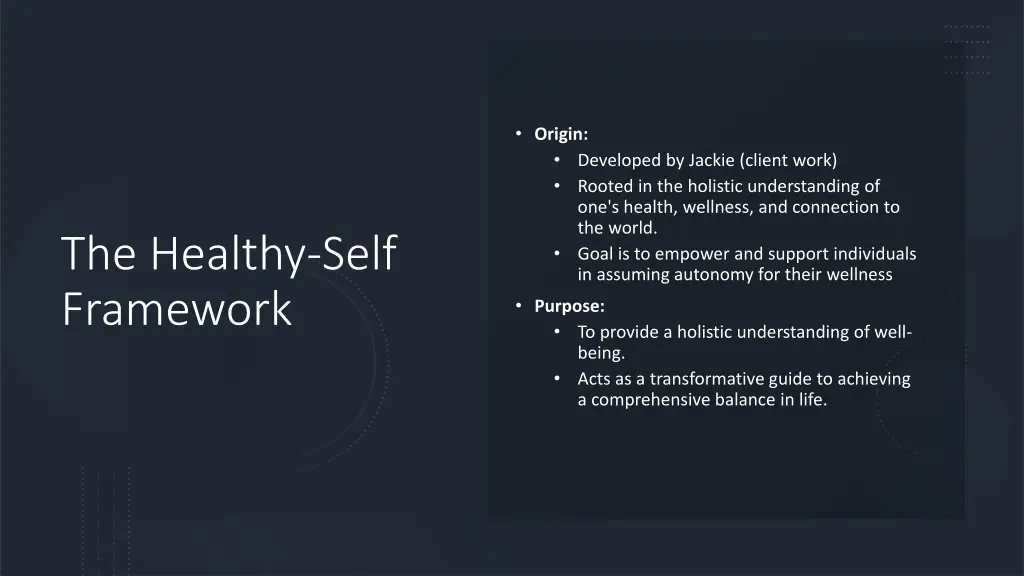 The Healthy-Self Framework

• Origin:
  • Developed by Jackie (client work)
  • Rooted in the holistic understanding of one's health, wellness, and connection to the world.
  • Goal is to empower and support individuals in assuming autonomy for their wellness
• Purpose:
  • To provide a holistic understanding of well-being.
  • Acts as a transformative guide to achieving a comprehensive balance in life.